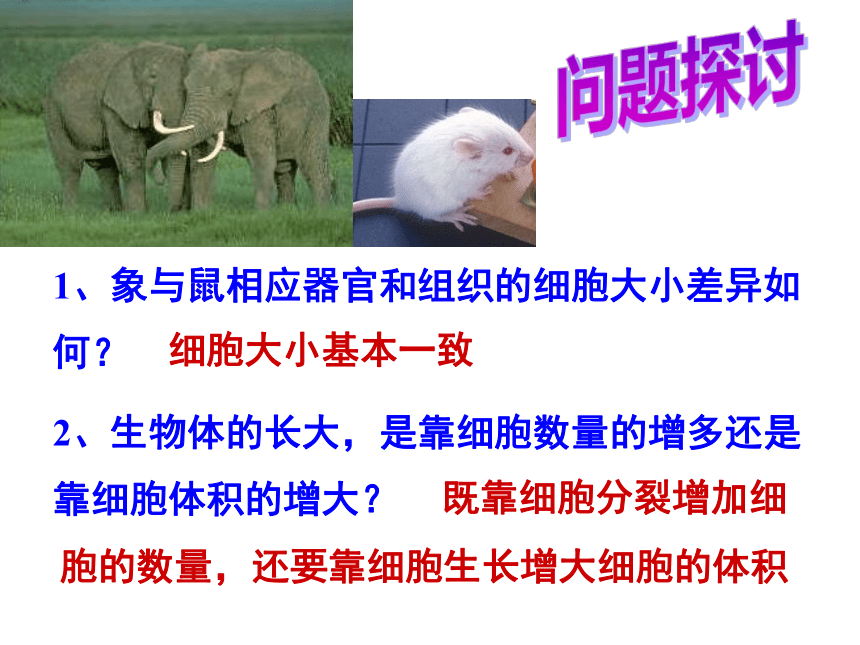 问题探讨

1、象与鼠相应器官和组织的细胞大小差异如何？ 细胞大小基本一致

2、生物体的长大，是靠细胞数量的增多还是靠细胞体积的增大？ 既靠细胞分裂增加细胞的数量，还要靠细胞生长增大细胞的体积